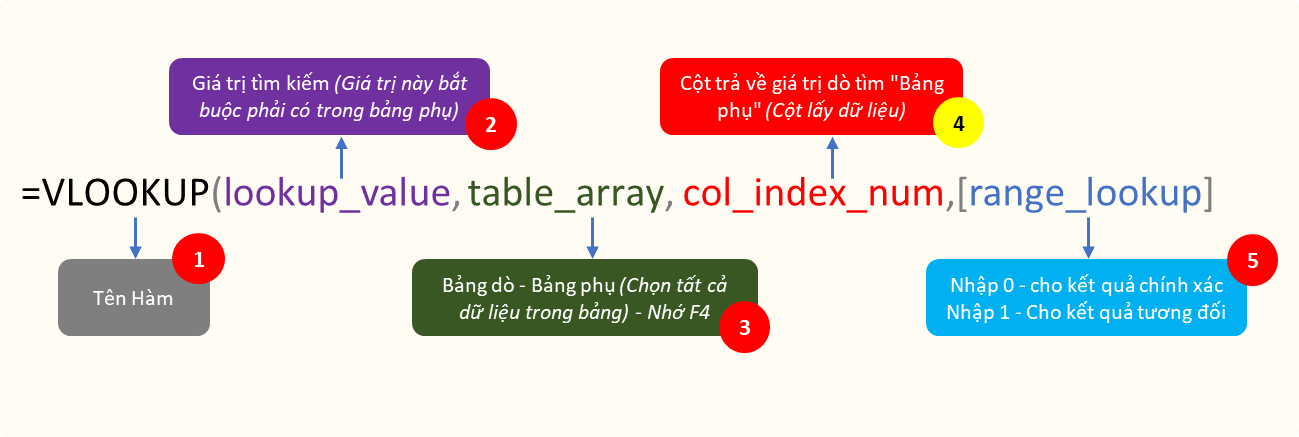 Giá trị tìm kiếm (Giá trị này bắt buộc phải có trong bảng phụ)

2

Cột trả về giá trị dò tìm "Bảng phụ" (Cột lấy dữ liệu)

4

=VLOOKUP(lookup_value, table_array, col_index_num,[range_lookup]

1

Tên Hàm

Bảng dò - Bảng phụ (Chọn tất cả dữ liệu trong bảng) - Nhớ F4

3

5

Nhập 0 - cho kết quả chính xác
Nhập 1 - Cho kết quả tương đối